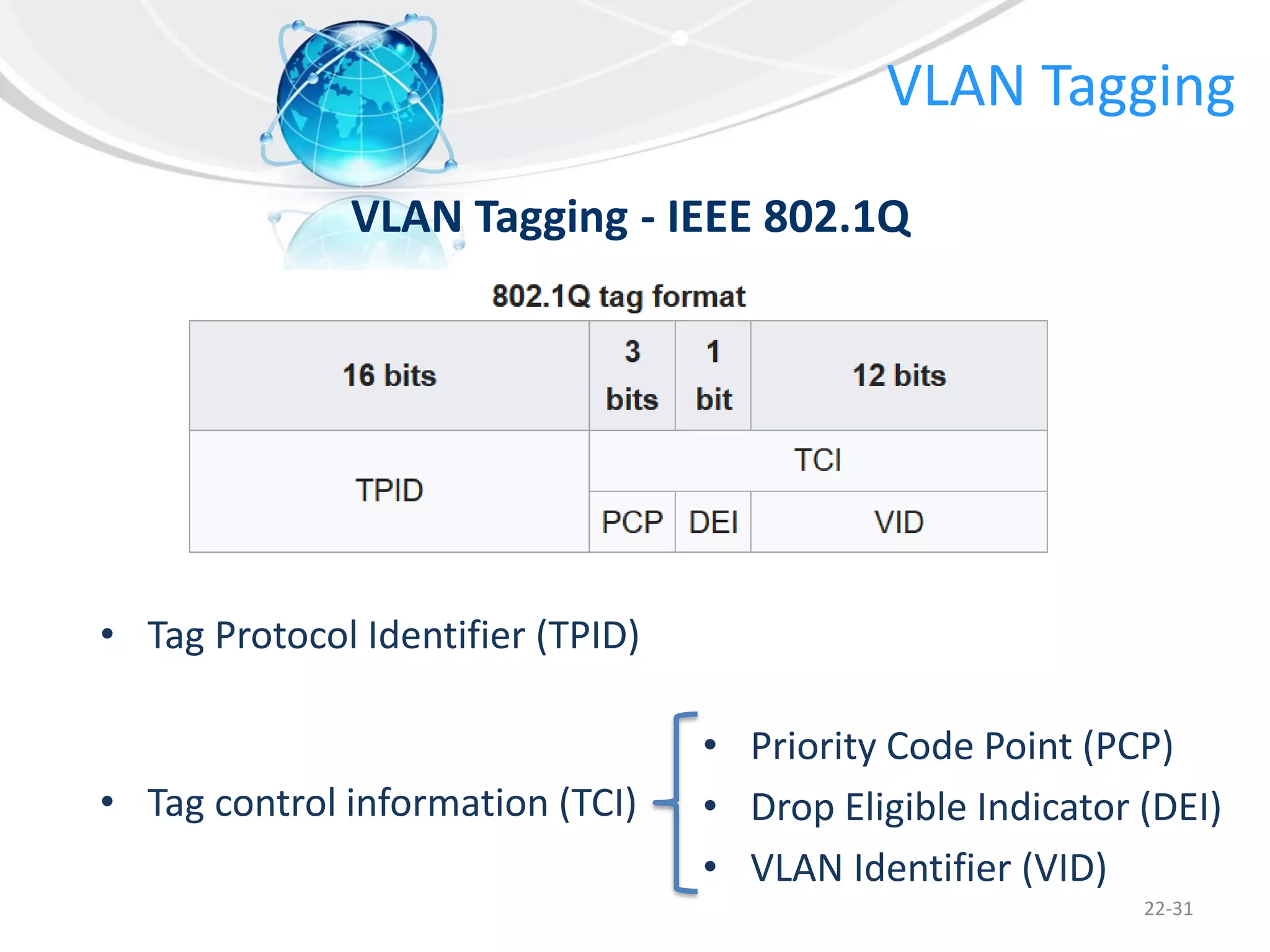 VLAN Tagging

VLAN Tagging - IEEE 802.1Q

802.1Q tag format

| 16 bits | 3 bits | 1 bit | 12 bits |
|---|---|---|---|
| TPID | TCI | | |
| | PCP | DEI | VID |

• Tag Protocol Identifier (TPID)

• Tag control information (TCI)

• Priority Code Point (PCP)
• Drop Eligible Indicator (DEI)
• VLAN Identifier (VID)

22-31